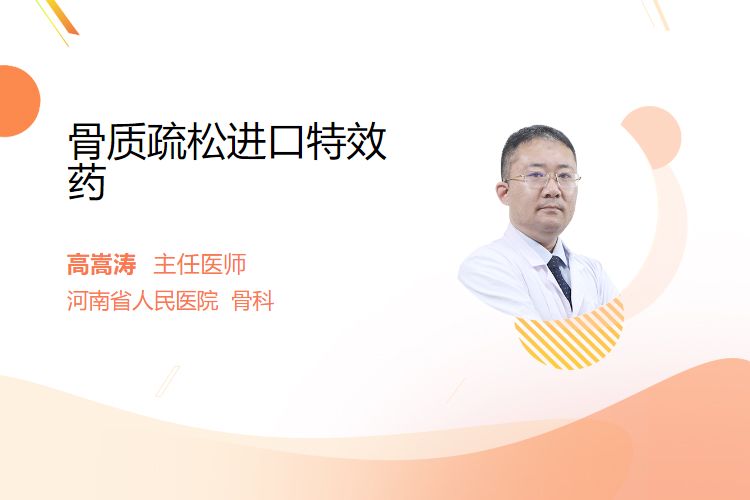 骨质疏松进口特效药

高嵩涛 主任医师
河南省人民医院 骨科